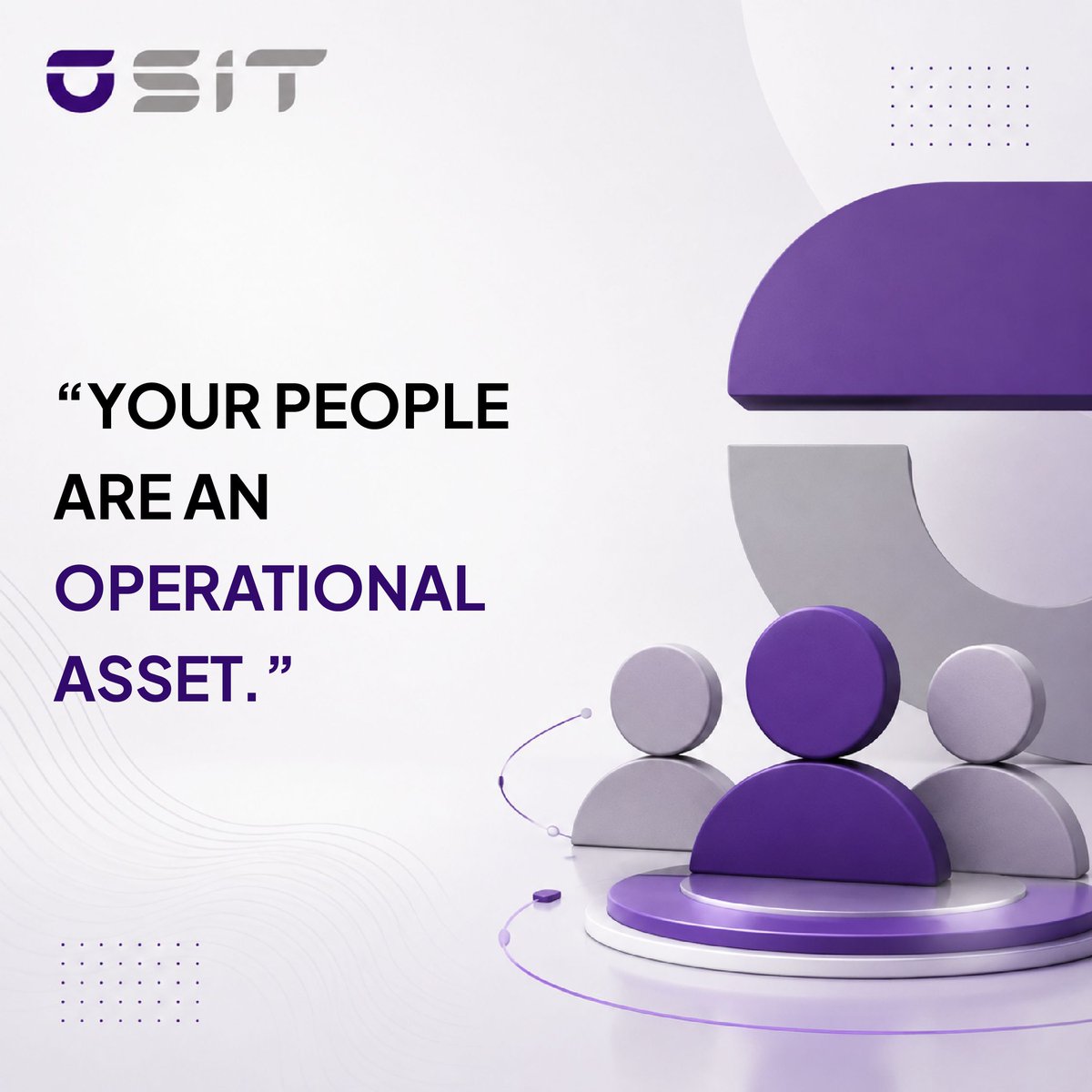 SIT

“YOUR PEOPLE ARE AN OPERATIONAL ASSET.”